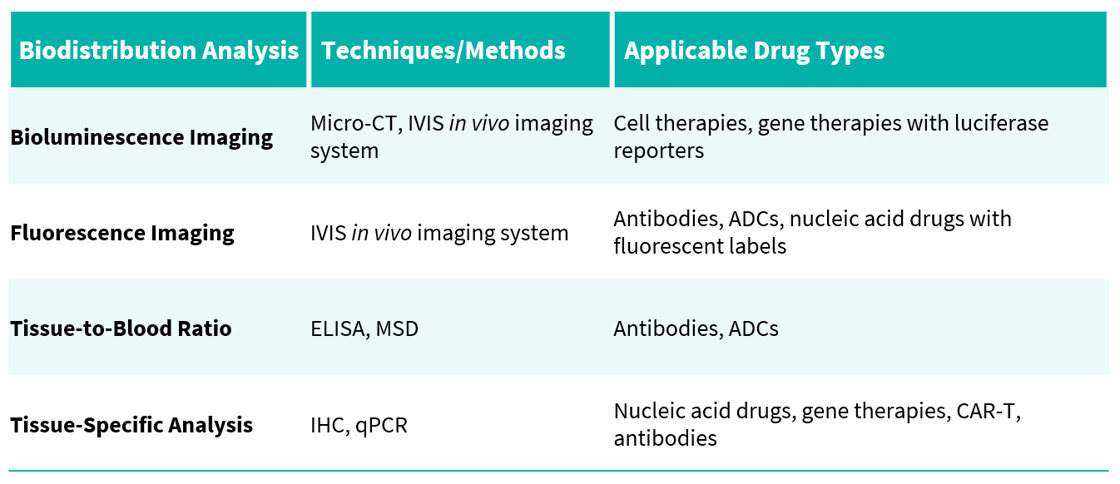 | Biodistribution Analysis | Techniques/Methods | Applicable Drug Types |
|---|---|---|
| Bioluminescence Imaging | Micro-CT, IVIS in vivo imaging system | Cell therapies, gene therapies with luciferase reporters |
| Fluorescence Imaging | IVIS in vivo imaging system | Antibodies, ADCs, nucleic acid drugs with fluorescent labels |
| Tissue-to-Blood Ratio | ELISA, MSD | Antibodies, ADCs |
| Tissue-Specific Analysis | IHC, qPCR | Nucleic acid drugs, gene therapies, CAR-T, antibodies |